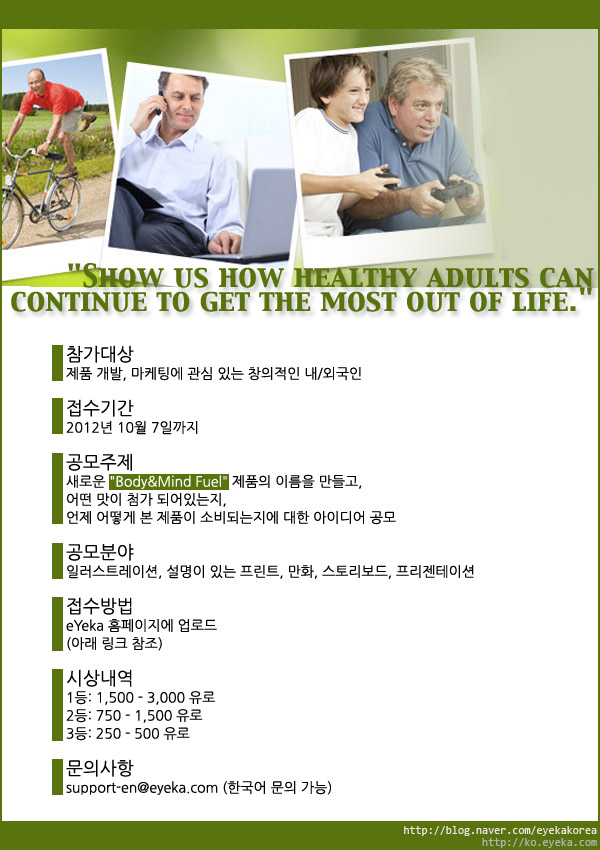 "SHOW US HOW HEALTHY ADULTS CAN CONTINUE TO GET THE MOST OUT OF LIFE."

참가대상
제품 개발, 마케팅에 관심 있는 창의적인 내/외국인

접수기간
2012년 10월 7일까지

공모주제
새로운 "Body&Mind Fuel" 제품의 이름을 만들고,
어떤 맛이 첨가 되어있는지,
언제 어떻게 본 제품이 소비되는지에 대한 아이디어 공모

공모분야
일러스트레이션, 설명이 있는 프린트, 만화, 스토리보드, 프리젠테이션

접수방법
eYeka 홈페이지에 업로드
(아래 링크 참조)

시상내역
1등: 1,500 - 3,000 유로
2등: 750 - 1,500 유로
3등: 250 - 500 유로

문의사항
support-en@eyeka.com (한국어 문의 가능)

http://blog.naver.com/eyekakorea
http://ko.eyeka.com